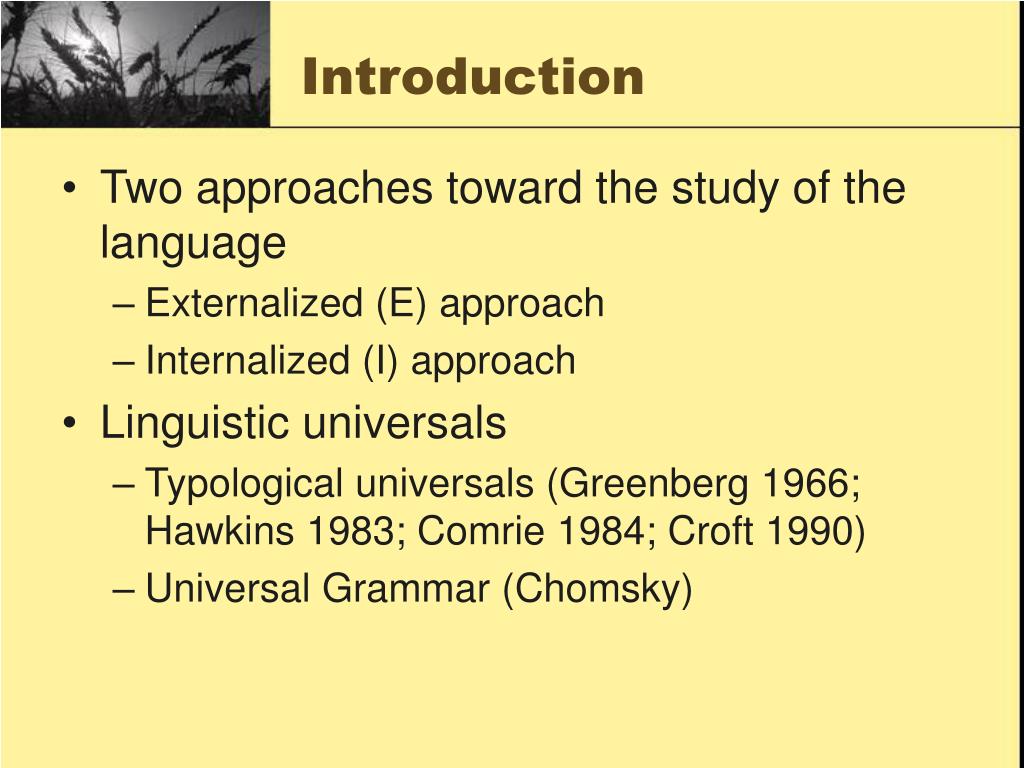 Introduction

• Two approaches toward the study of the language
– Externalized (E) approach
– Internalized (I) approach
• Linguistic universals
– Typological universals (Greenberg 1966; Hawkins 1983; Comrie 1984; Croft 1990)
– Universal Grammar (Chomsky)